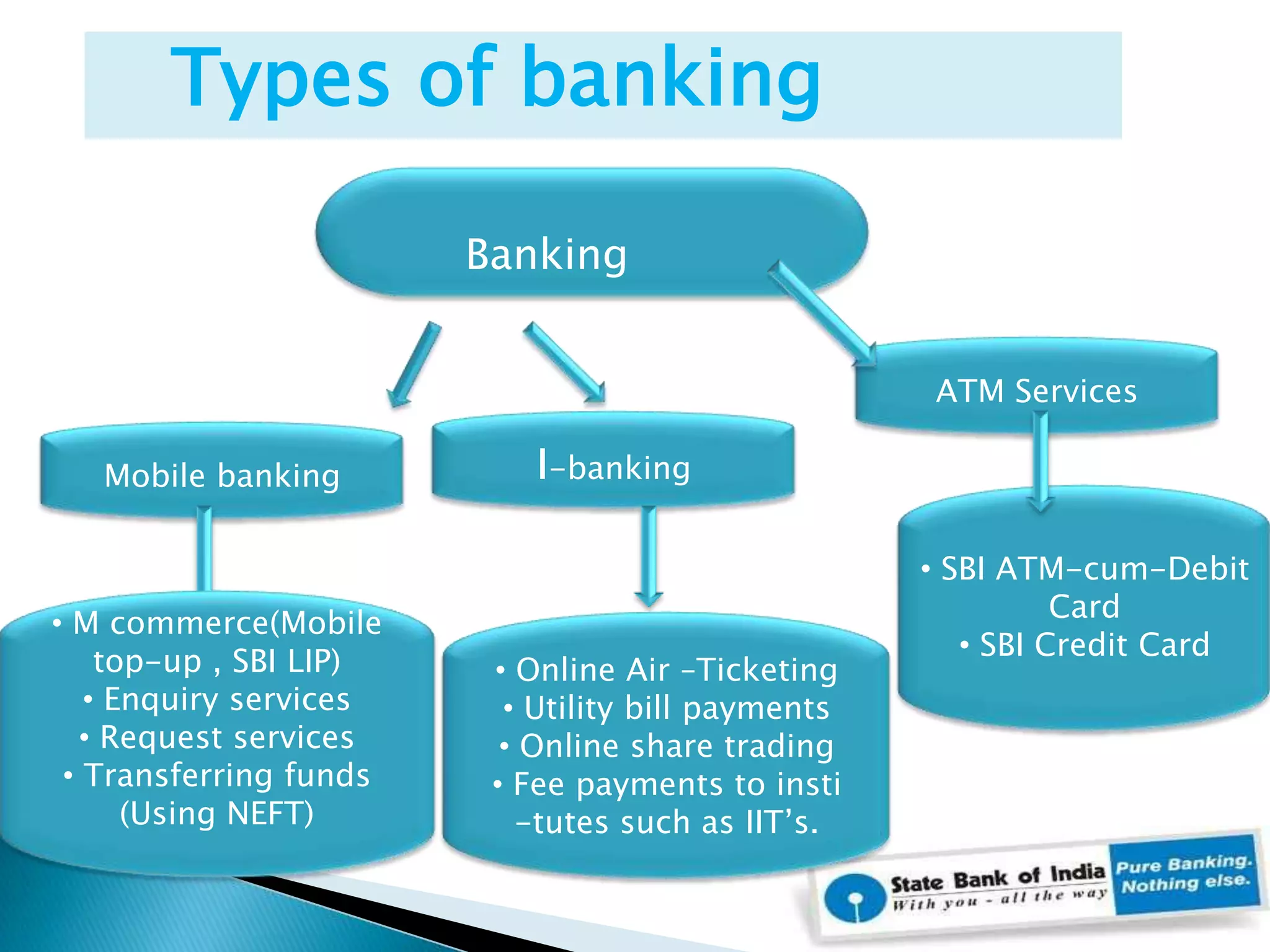 Types of banking

Banking

Mobile banking

I-banking

ATM Services

• M commerce(Mobile top-up , SBI LIP)
• Enquiry services
• Request services
• Transferring funds (Using NEFT)

• Online Air -Ticketing
• Utility bill payments
• Online share trading
• Fee payments to insti -tutes such as IIT's.

• SBI ATM-cum-Debit Card
• SBI Credit Card

State Bank of India
With you - all the way
Pure Banking. Nothing else.